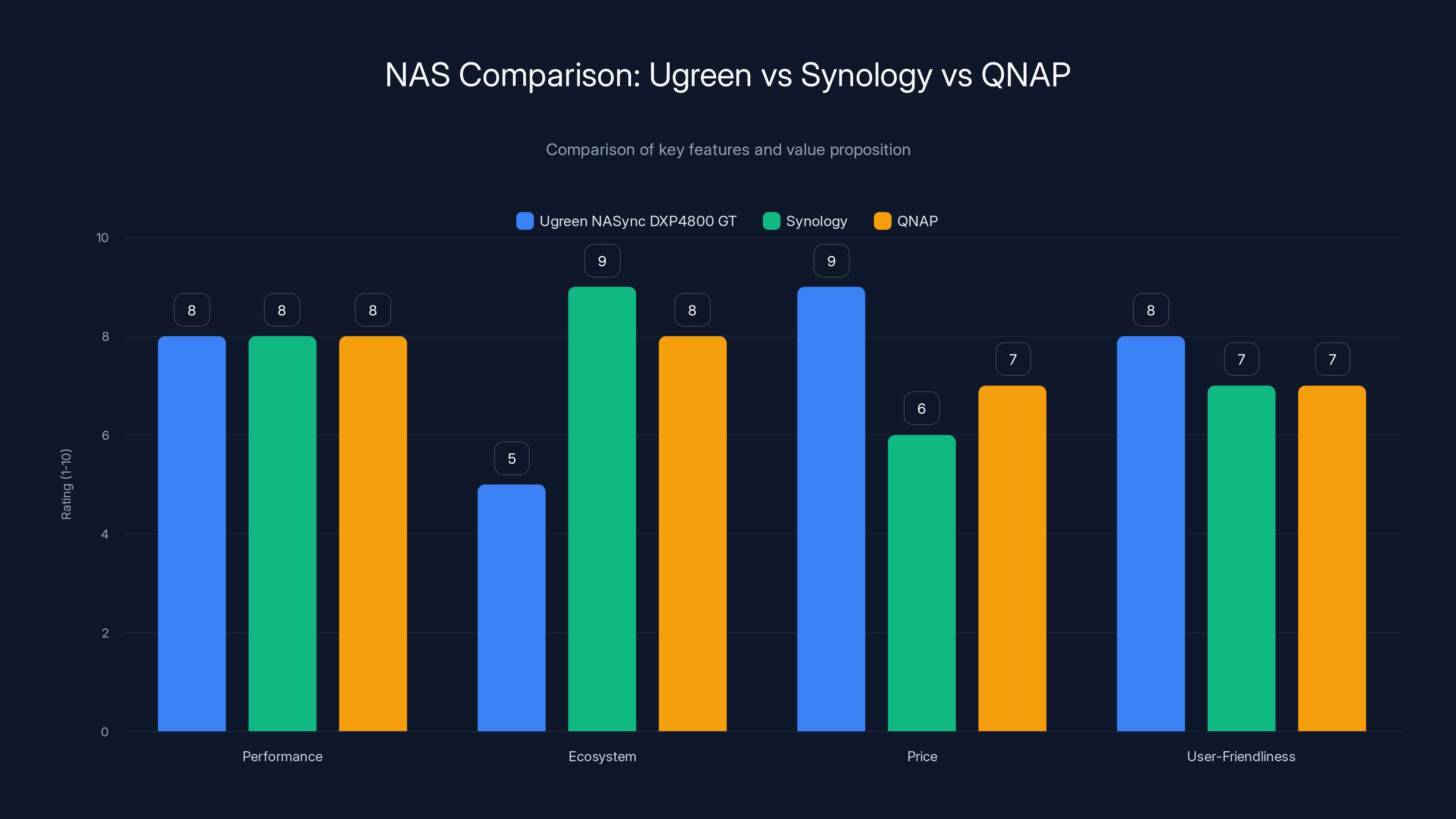 NAS Comparison: Ugreen vs Synology vs QNAP

Comparison of key features and value proposition

Ugreen NASync DXP4800 GT
Synology
QNAP

Rating (1-10)

10
8
6
4
2
0

8 8 8
5 9 8
9 6 7
8 7 7

Performance
Ecosystem
Price
User-Friendliness